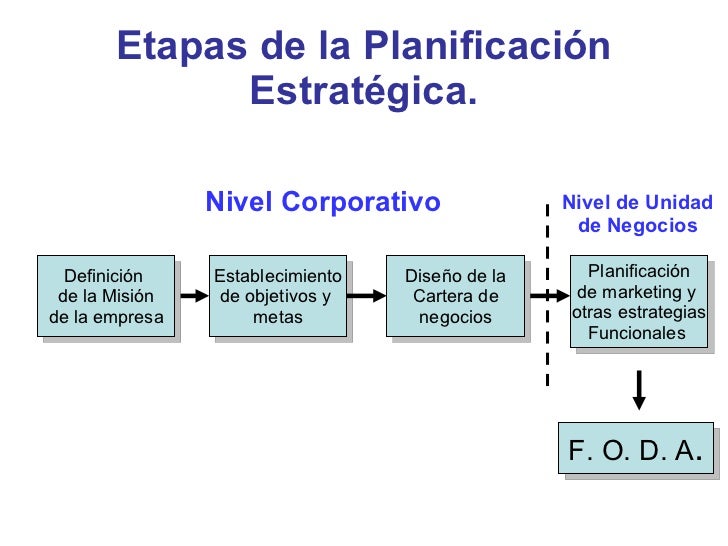 Etapas de la Planificación Estratégica.

Nivel Corporativo

Nivel de Unidad de Negocios

Definición de la Misión de la empresa

Establecimiento de objetivos y metas

Diseño de la Cartera de negocios

Planificación de marketing y otras estrategias Funcionales

F. O. D. A.